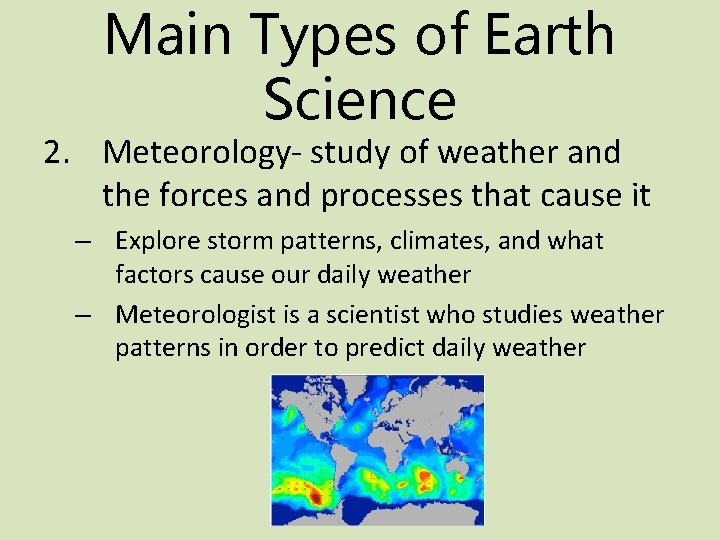 Main Types of Earth Science

2. Meteorology- study of weather and the forces and processes that cause it

– Explore storm patterns, climates, and what factors cause our daily weather

– Meteorologist is a scientist who studies weather patterns in order to predict daily weather